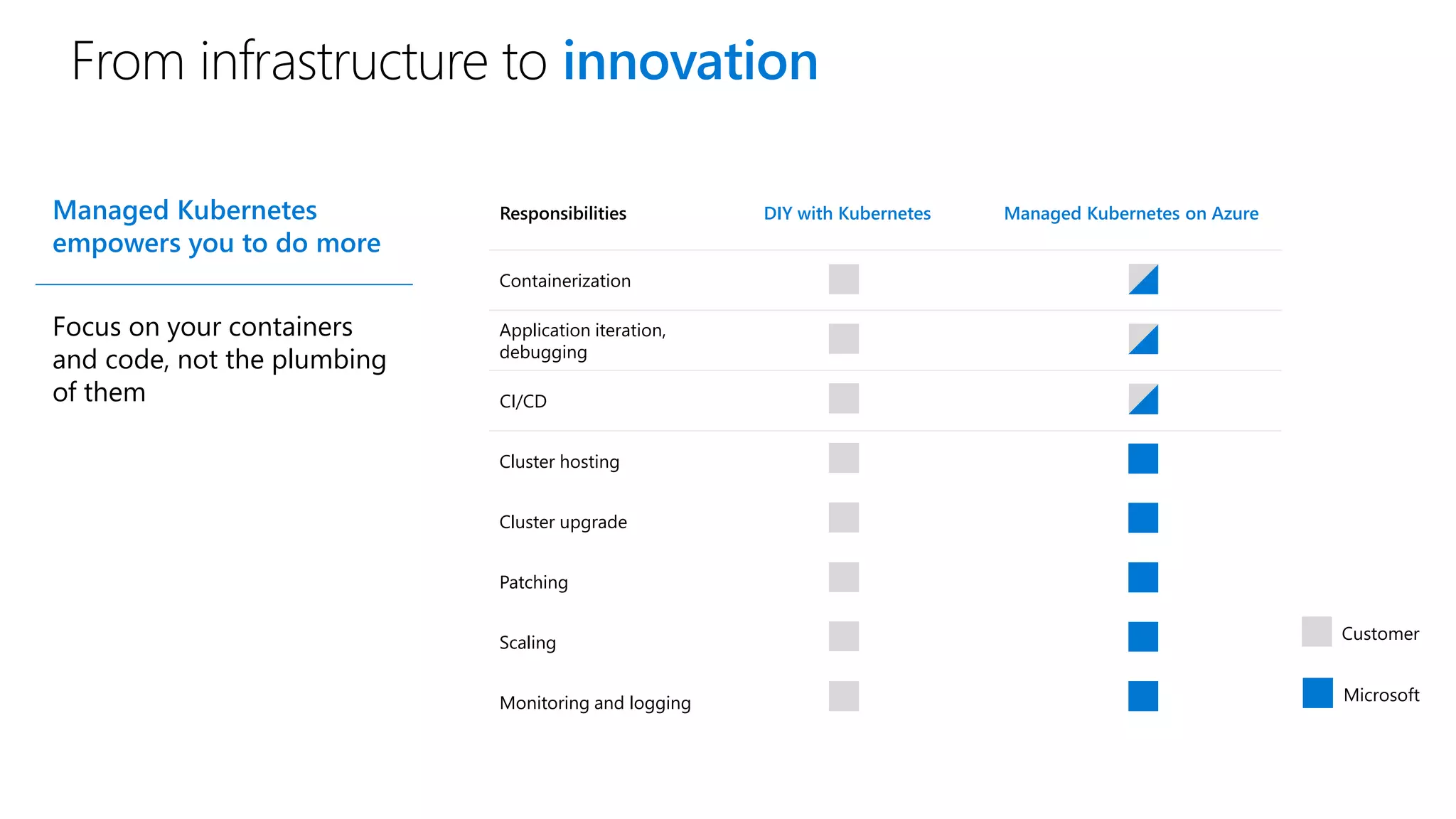 From infrastructure to innovation

Managed Kubernetes empowers you to do more

Focus on your containers and code, not the plumbing of them

| Responsibilities | DIY with Kubernetes | Managed Kubernetes on Azure |
|---|---|---|
| Containerization | | |
| Application iteration, debugging | | |
| CI/CD | | |
| Cluster hosting | | |
| Cluster upgrade | | |
| Patching | | |
| Scaling | | |
| Monitoring and logging | | |

Customer

Microsoft